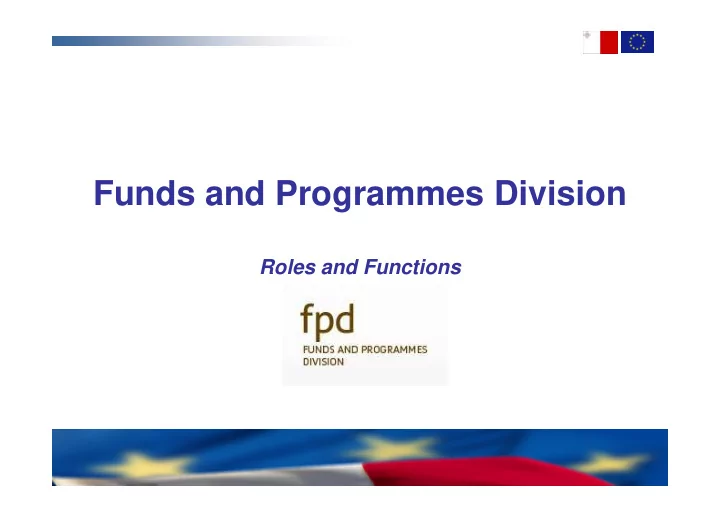 Funds and Programmes Division

Roles and Functions

fpd

FUNDS AND PROGRAMMES DIVISION